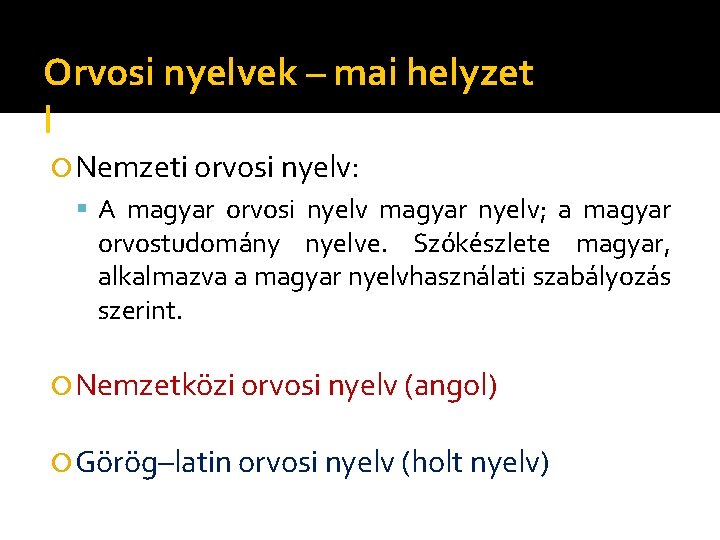 Orvosi nyelvek – mai helyzet I

Nemzeti orvosi nyelv:

A magyar orvosi nyelv magyar nyelv; a magyar orvostudomány nyelve. Szókészlete magyar, alkalmazva a magyar nyelvhasználati szabályozás szerint.

Nemzetközi orvosi nyelv (angol)

Görög–latin orvosi nyelv (holt nyelv)